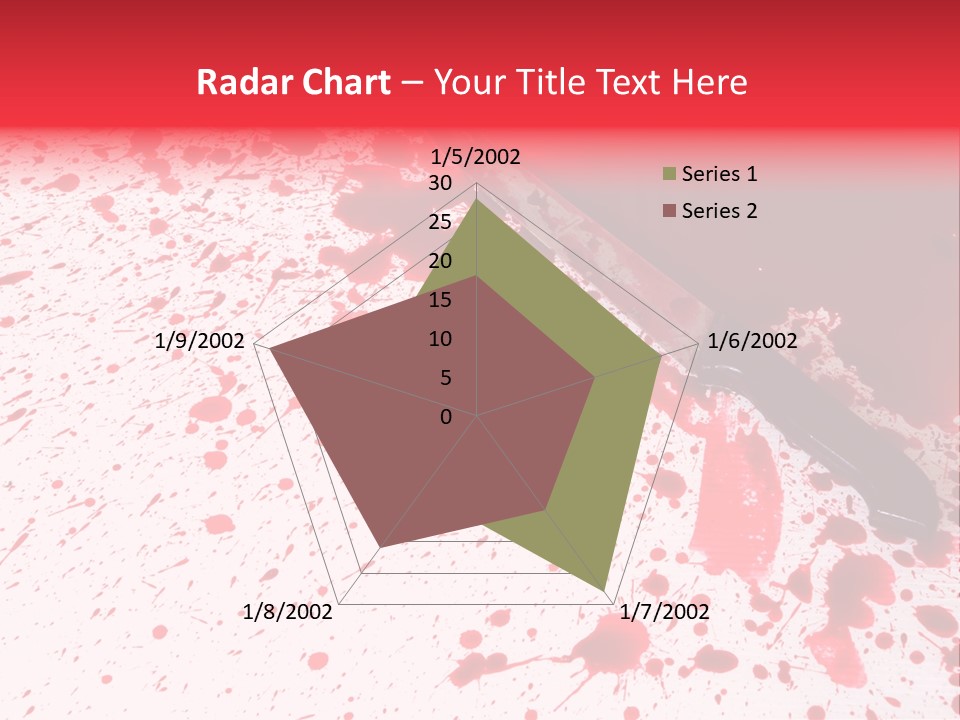 Radar Chart – Your Title Text Here

1/5/2002
1/6/2002
1/7/2002
1/8/2002
1/9/2002

30
25
20
15
10
5
0

Series 1
Series 2